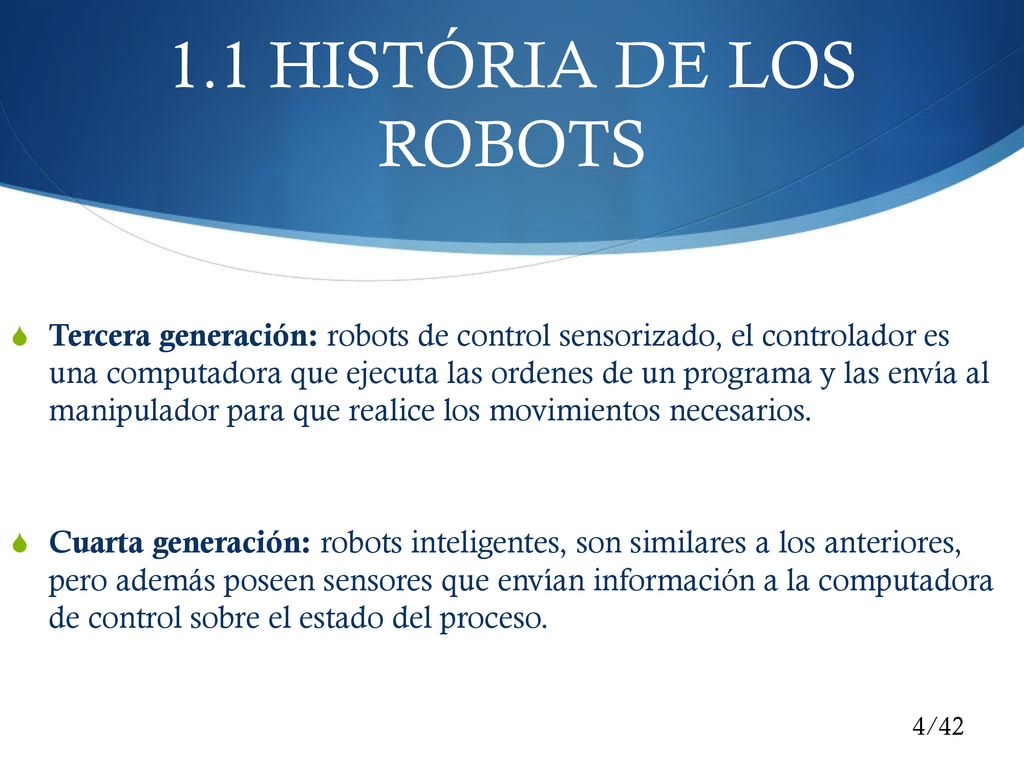 1.1 HISTÓRIA DE LOS ROBOTS

Tercera generación: robots de control sensorizado, el controlador es una computadora que ejecuta las ordenes de un programa y las envía al manipulador para que realice los movimientos necesarios.

Cuarta generación: robots inteligentes, son similares a los anteriores, pero además poseen sensores que envían información a la computadora de control sobre el estado del proceso.

4/42